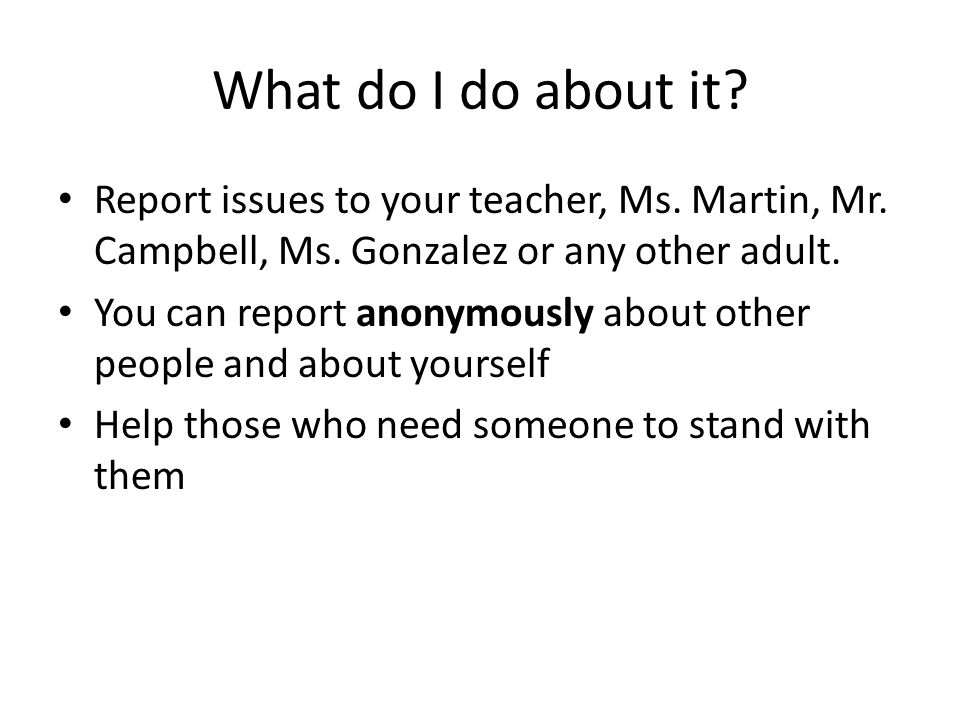 What do I do about it?

• Report issues to your teacher, Ms. Martin, Mr. Campbell, Ms. Gonzalez or any other adult.
• You can report **anonymously** about other people and about yourself
• Help those who need someone to stand with them